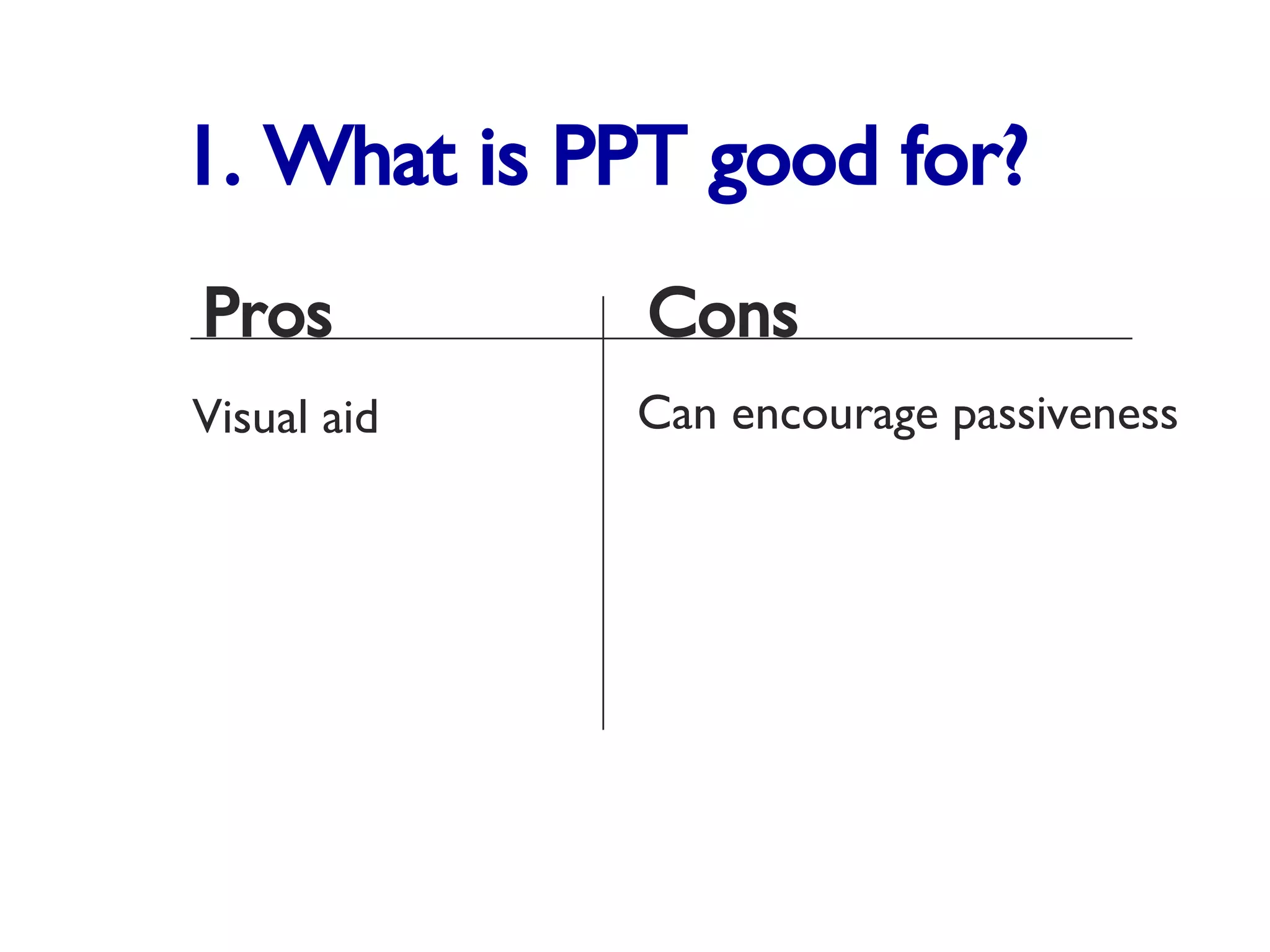 1. What is PPT good for?

| Pros | Cons |
|---|---|
| Visual aid | Can encourage passiveness |